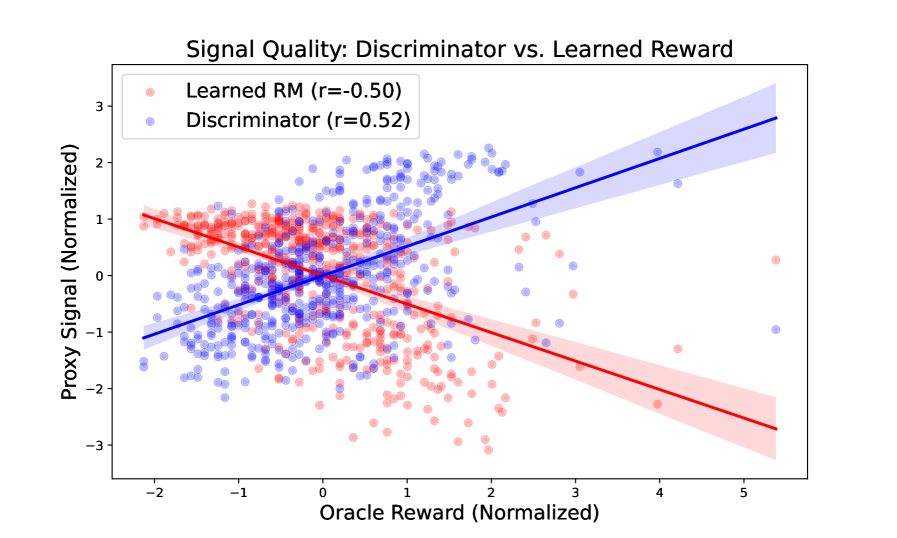 Signal Quality: Discriminator vs. Learned Reward

Learned RM (r=-0.50)
Discriminator (r=0.52)

Proxy Signal (Normalized)

3
2
1
0
−1
−2
−3

−2
−1
0
1
2
3
4
5

Oracle Reward (Normalized)